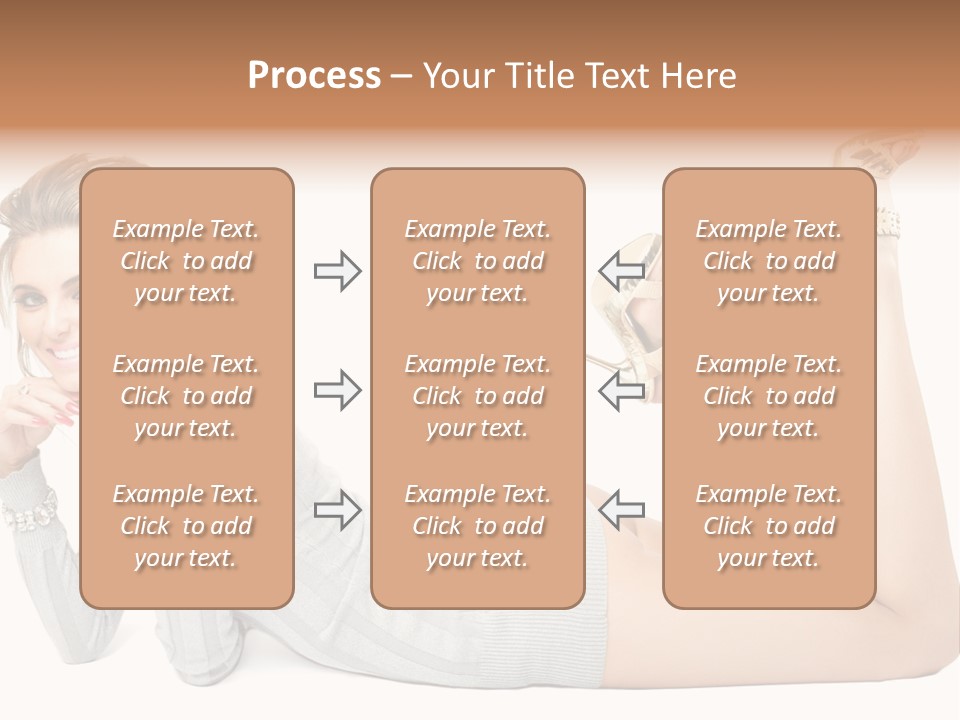 Process – Your Title Text Here

Example Text. Click to add your text.

Example Text. Click to add your text.

Example Text. Click to add your text.

Example Text. Click to add your text.

Example Text. Click to add your text.

Example Text. Click to add your text.

Example Text. Click to add your text.

Example Text. Click to add your text.

Example Text. Click to add your text.